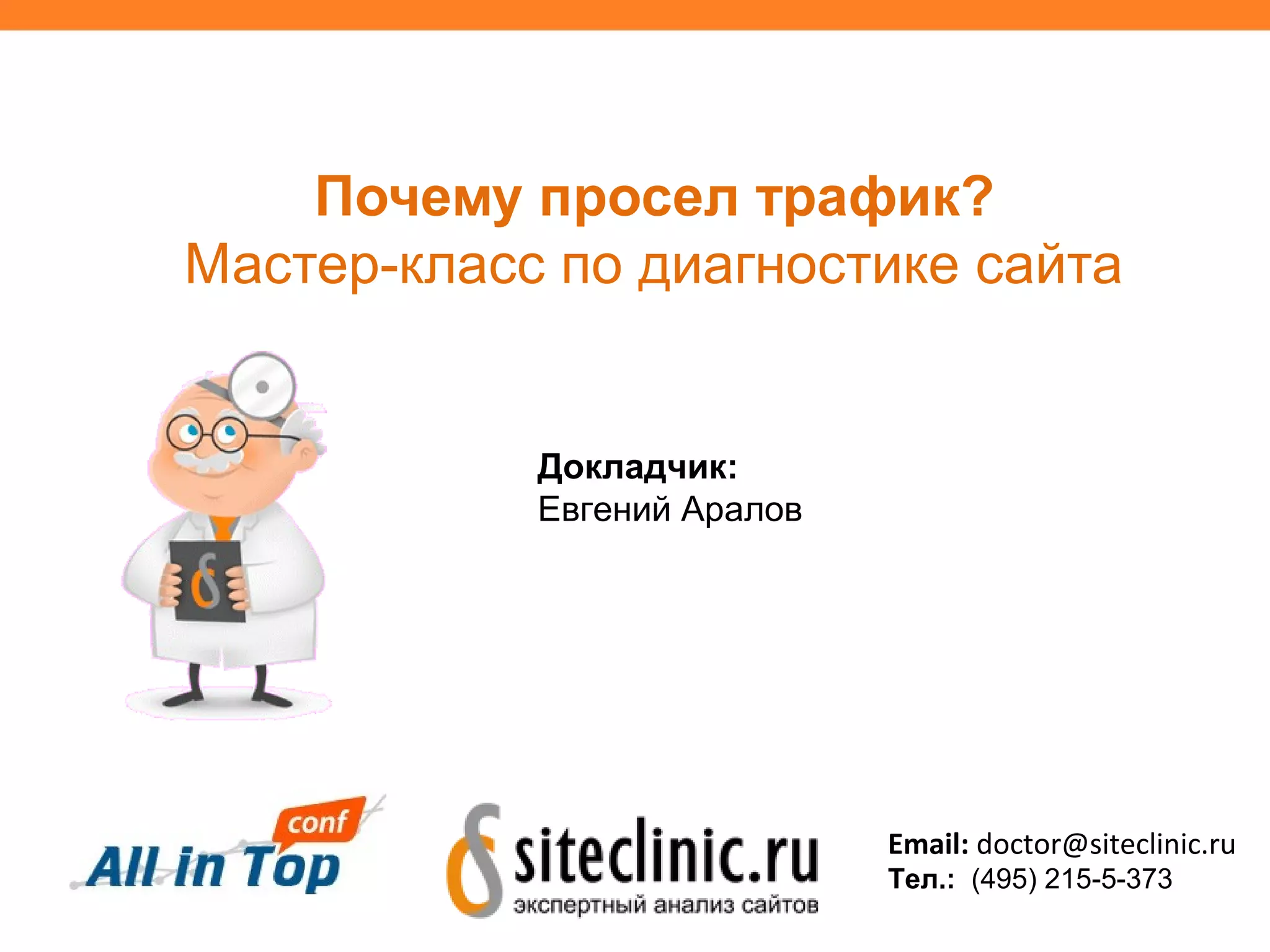 Почему просел трафик?
Мастер-класс по диагностике сайта

Докладчик:
Евгений Аралов

conf
All in Top

siteclinic.ru
экспертный анализ сайтов

Email: doctor@siteclinic.ru
Тел.: (495) 215-5-373